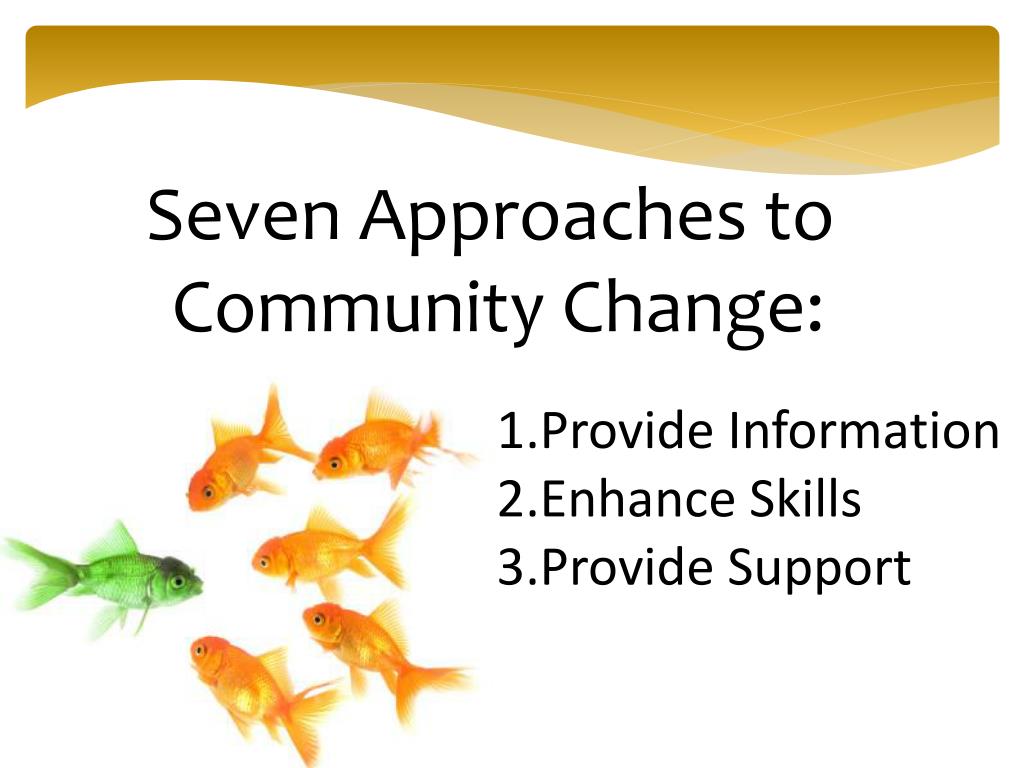 Seven Approaches to Community Change:

1.Provide Information
2.Enhance Skills
3.Provide Support